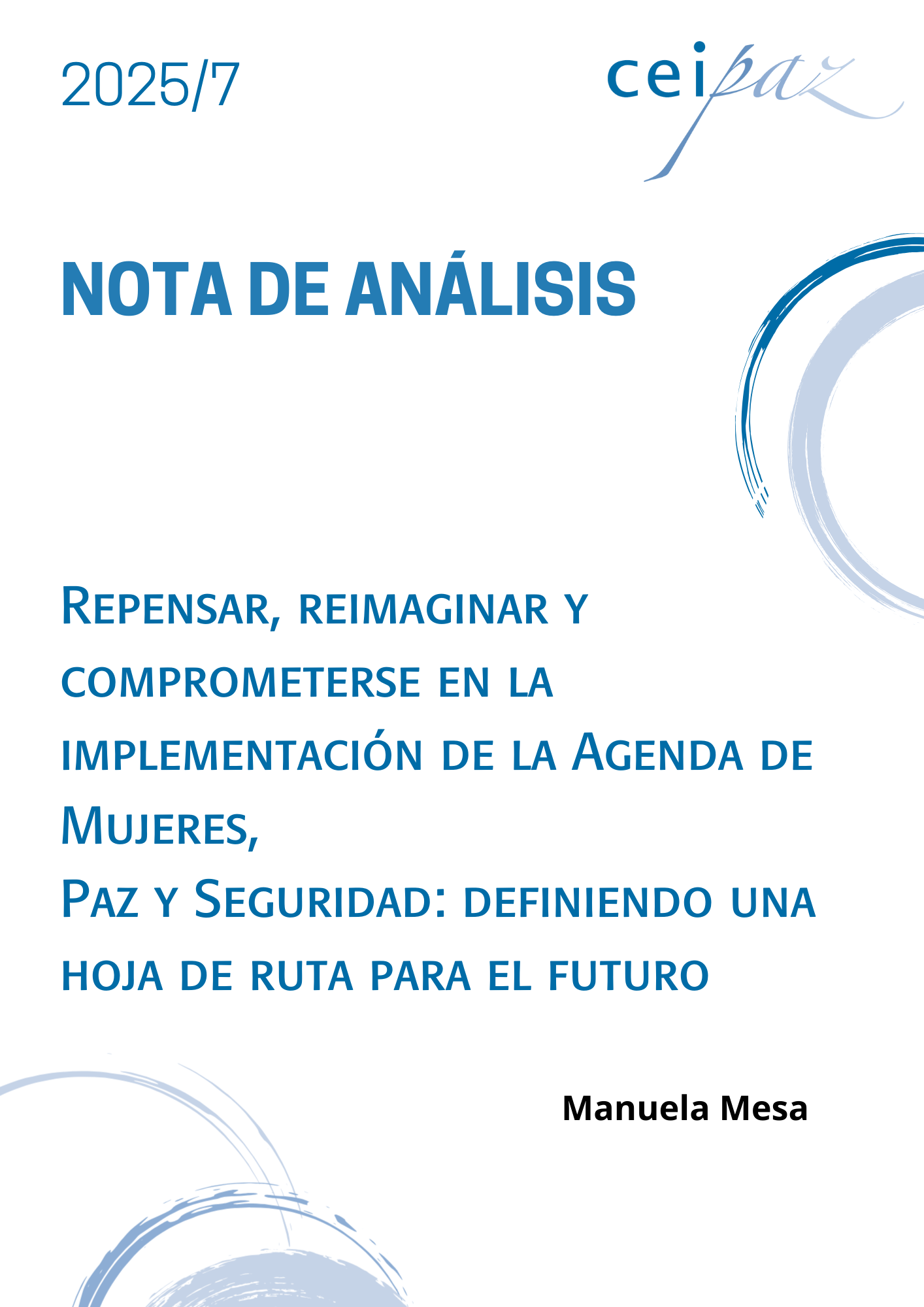 2025/7

ceipaz

NOTA DE ANÁLISIS

Repensar, reimaginar y comprometerse en la implementación de la Agenda de Mujeres,
Paz y Seguridad: definiendo una hoja de ruta para el futuro

Manuela Mesa